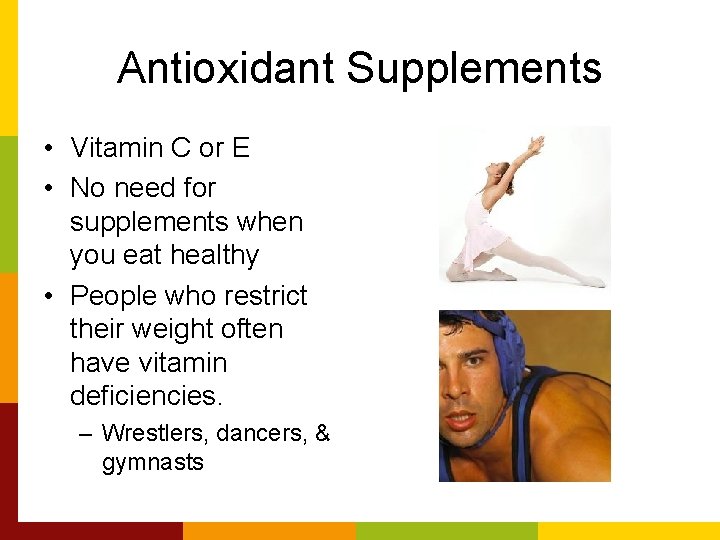 Antioxidant Supplements

• Vitamin C or E
• No need for supplements when you eat healthy
• People who restrict their weight often have vitamin deficiencies.
  – Wrestlers, dancers, & gymnasts